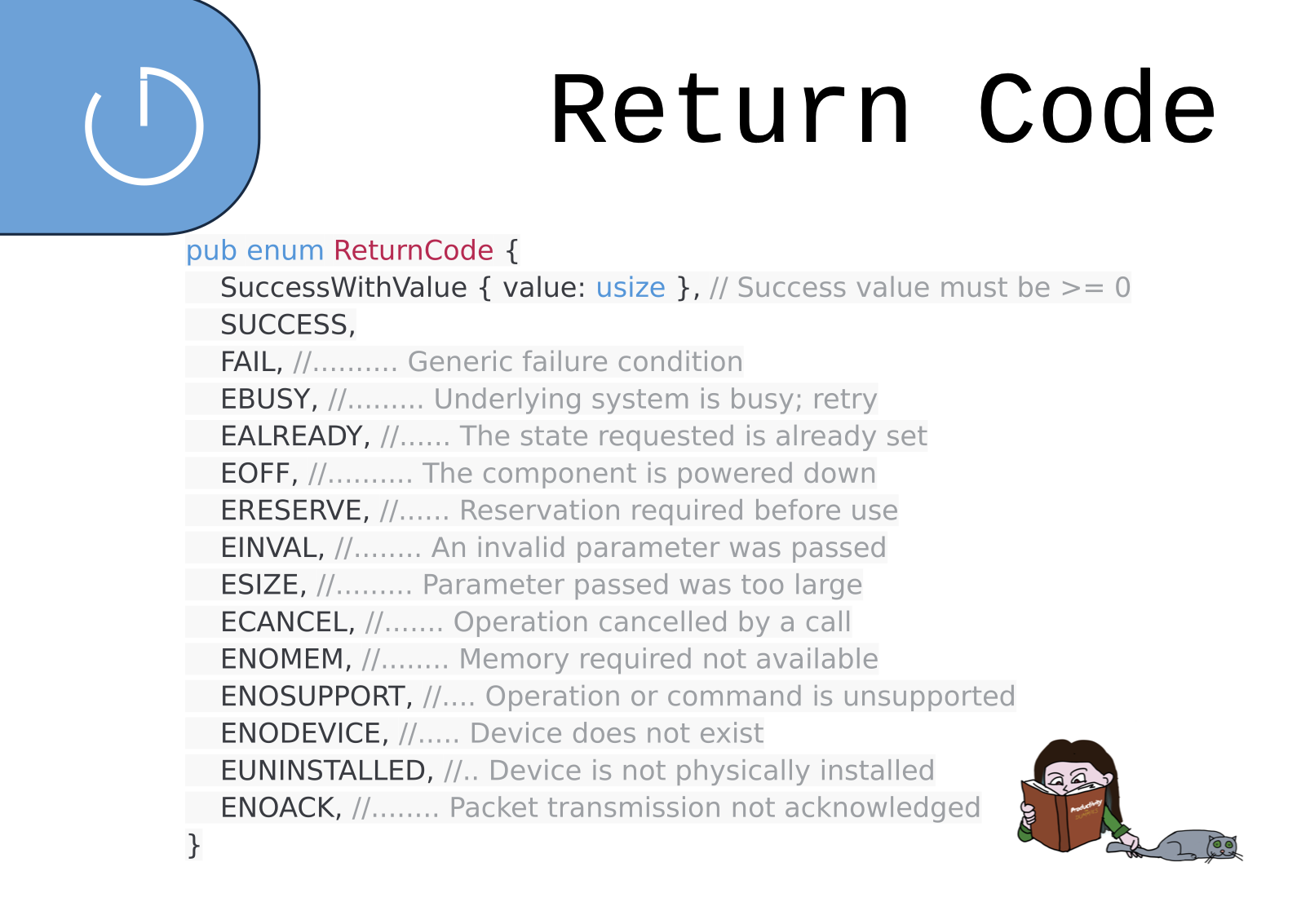 Return Code

pub enum ReturnCode {
SuccessWithValue { value: usize }, // Success value must be >= 0
SUCCESS,
FAIL, //.......... Generic failure condition
EBUSY, //......... Underlying system is busy; retry
EALREADY, //...... The state requested is already set
EOFF, //.......... The component is powered down
ERESERVE, //...... Reservation required before use
EINVAL, //........ An invalid parameter was passed
ESIZE, //......... Parameter passed was too large
ECANCEL, //....... Operation cancelled by a call
ENOMEM, //........ Memory required not available
ENOSUPPORT, //.... Operation or command is unsupported
ENODEVICE, //..... Device does not exist
EUNINSTALLED, //.. Device is not physically installed
ENOACK, //........ Packet transmission not acknowledged
}

Productivity